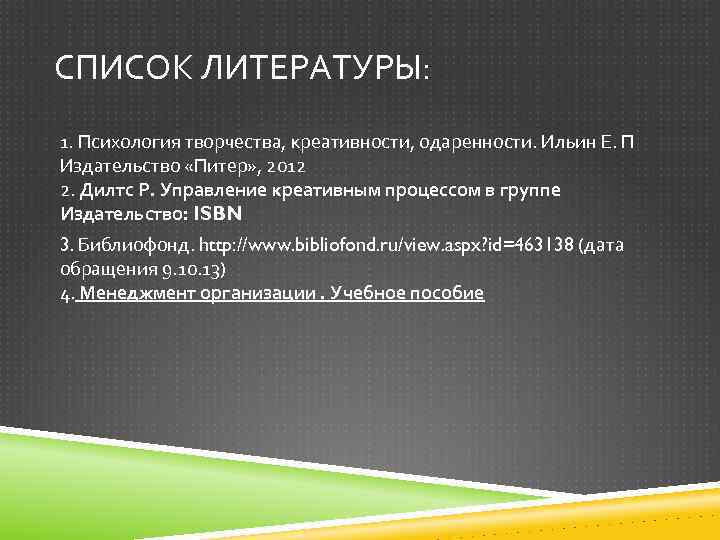 СПИСОК ЛИТЕРАТУРЫ:

1. Психология творчества, креативности, одаренности. Ильин Е. П Издательство «Питер», 2012
2. Дилтс Р. Управление креативным процессом в группе Издательство: ISBN
3. Библиофонд. http://www.bibliofond.ru/view.aspx?id=463138 (дата обращения 9.10.13)
4. Менеджмент организации . Учебное пособие